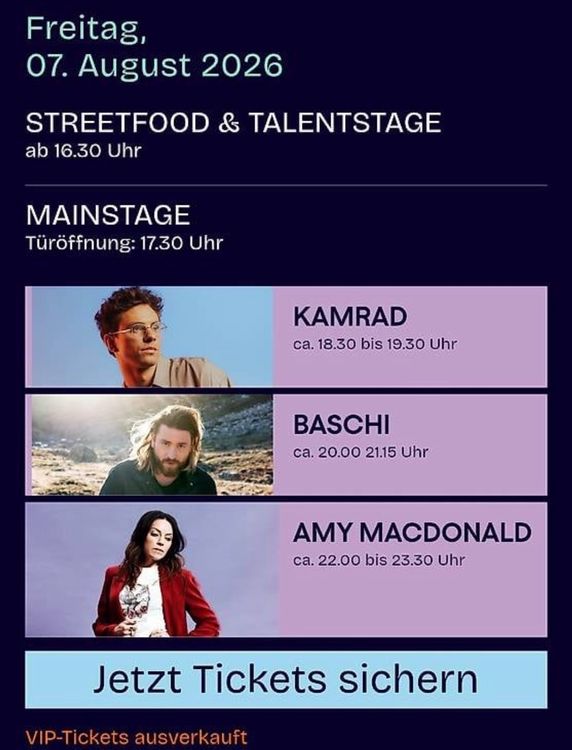 Freitag,
07. August 2026

STREETFOOD & TALENTSTAGE
ab 16.30 Uhr

MAINSTAGE
Türöffnung: 17.30 Uhr

KAMRAD
ca. 18.30 bis 19.30 Uhr

BASCHI
ca. 20.00 21.15 Uhr

AMY MACDONALD
ca. 22.00 bis 23.30 Uhr

Jetzt Tickets sichern

VIP-Tickets ausverkauft